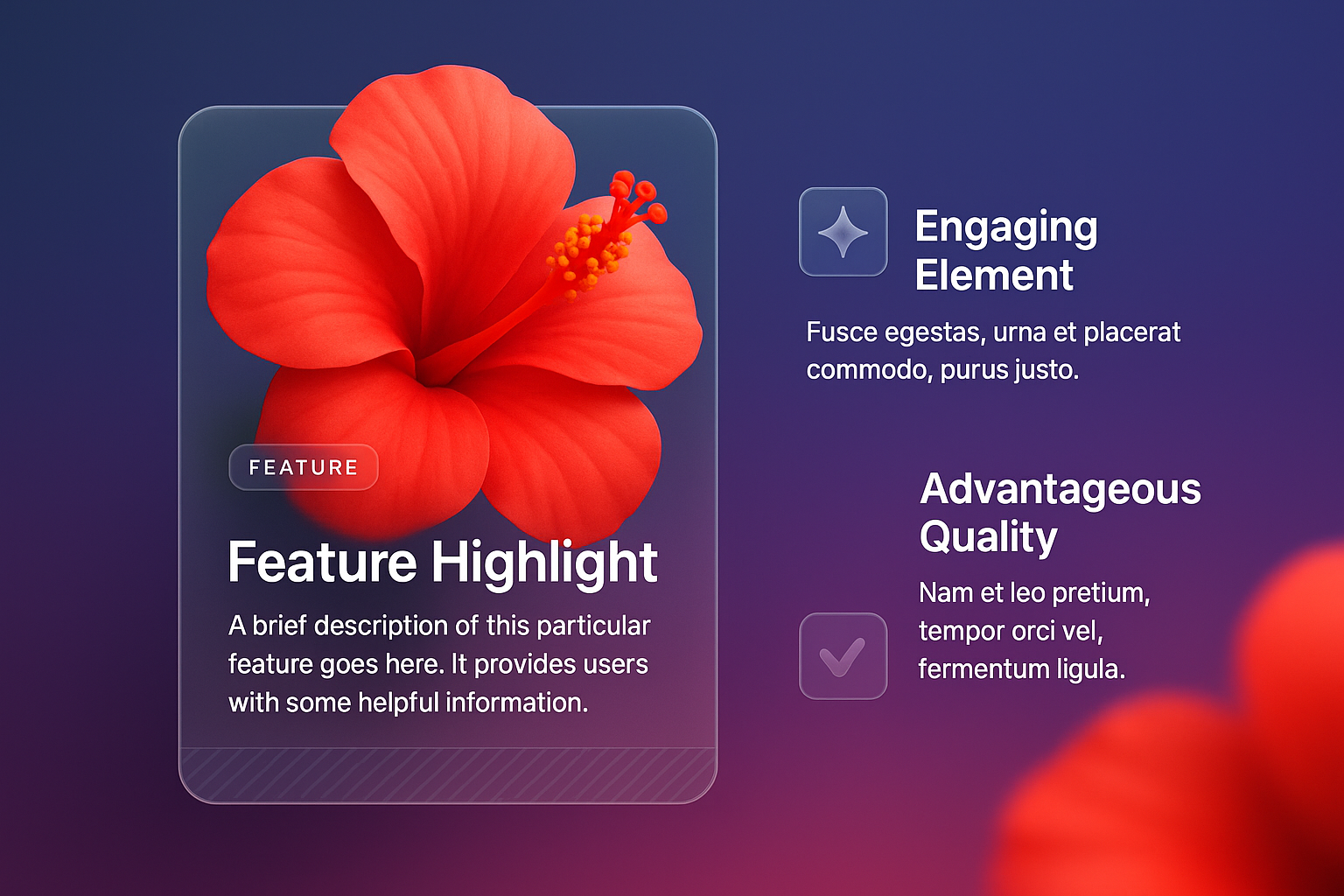 FEATURE

Feature Highlight

A brief description of this particular feature goes here. It provides users with some helpful information.

Engaging Element

Fusce egestas, urna et placerat commodo, purus justo.

Advantageous Quality

Nam et leo pretium, tempor orci vel, fermentum ligula.